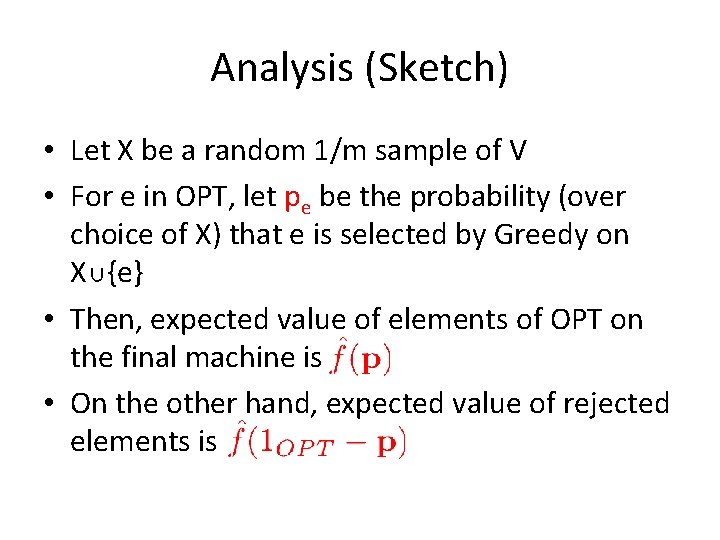 Analysis (Sketch)

• Let X be a random 1/m sample of V

• For e in OPT, let $p_e$ be the probability (over choice of X) that e is selected by Greedy on X∪{e}

• Then, expected value of elements of OPT on the final machine is $\hat{f}(\mathbf{p})$

• On the other hand, expected value of rejected elements is $\hat{f}(1_{OPT} - \mathbf{p})$